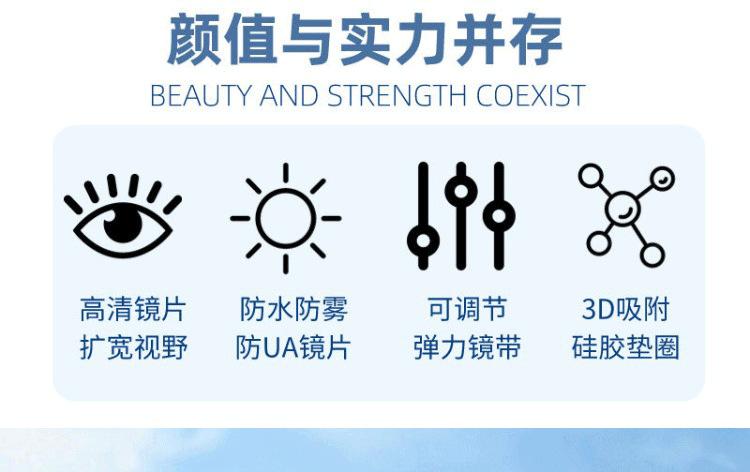 颜值与实力并存
BEAUTY AND STRENGTH COEXIST

高清镜片
扩宽视野

防水防雾
防UA镜片

可调节
弹力镜带

3D吸附
硅胶垫圈